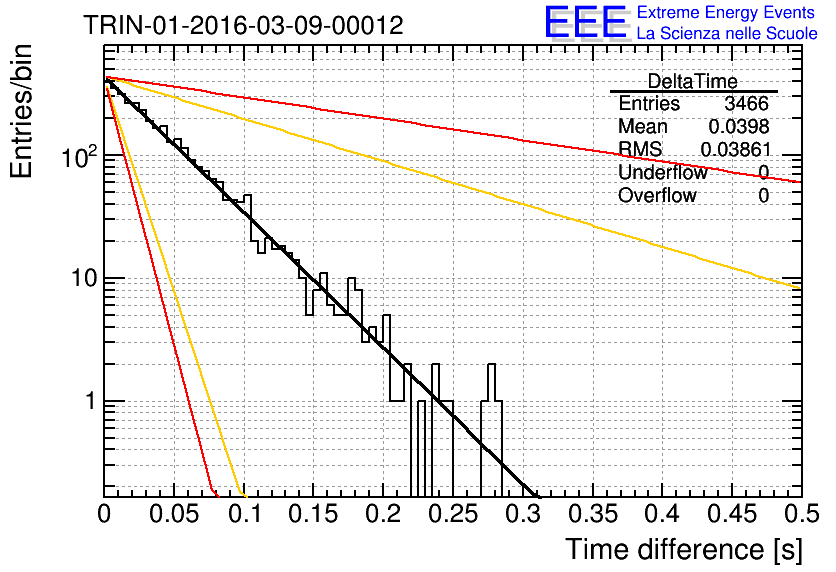 TRIN-01-2016-03-09-00012

EEE Extreme Energy Events
La Scienza nelle Scuole

| DeltaTime | |
|---|---|
| Entries | 3466 |
| Mean | 0.0398 |
| RMS | 0.03861 |
| Underflow | 0 |
| Overflow | 0 |

Entries/bin

$10^2$

10

1

0 0.05 0.1 0.15 0.2 0.25 0.3 0.35 0.4 0.45 0.5

Time difference [s]